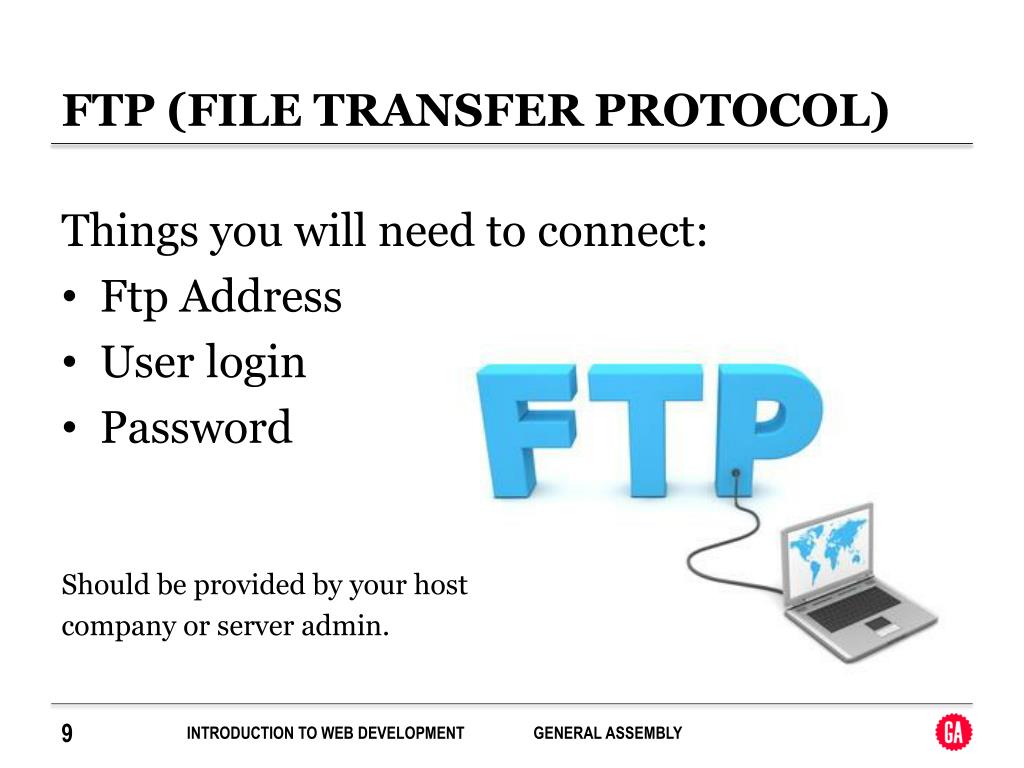 FTP (FILE TRANSFER PROTOCOL)

Things you will need to connect:
• Ftp Address
• User login
• Password

FTP

Should be provided by your host company or server admin.

9 INTRODUCTION TO WEB DEVELOPMENT GENERAL ASSEMBLY GA